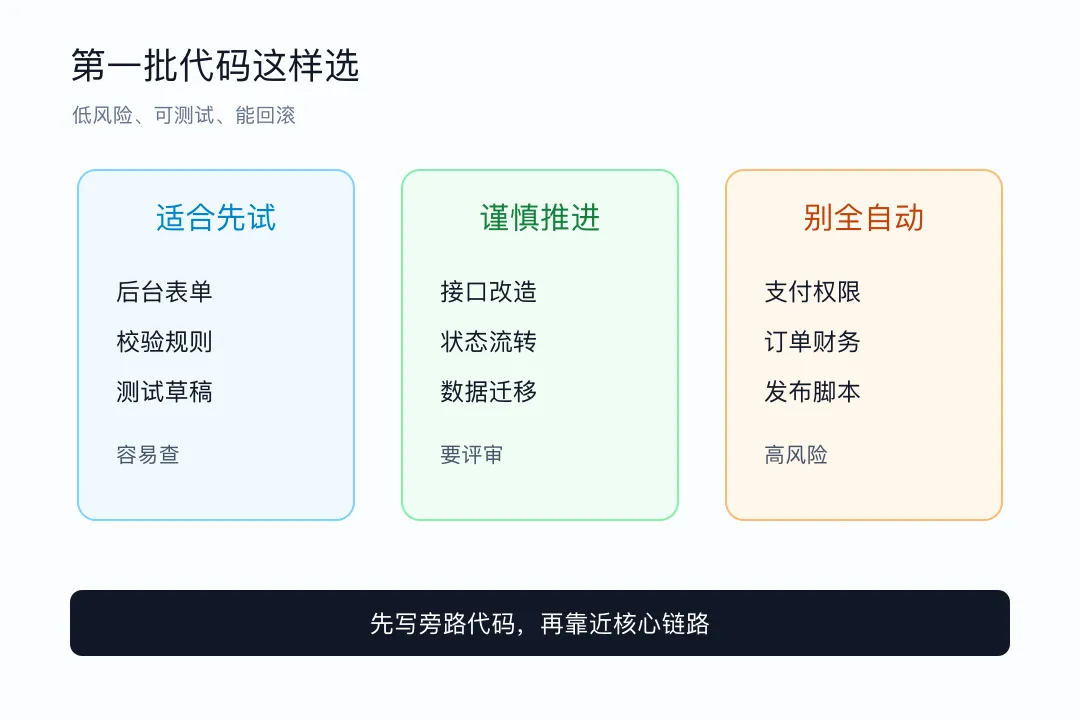 第一批代码这样选

低风险、可测试、能回滚

适合先试

后台表单
校验规则
测试草稿

容易查

谨慎推进

接口改造
状态流转
数据迁移

要评审

别全自动

支付权限
订单财务
发布脚本

高风险

先写旁路代码，再靠近核心链路